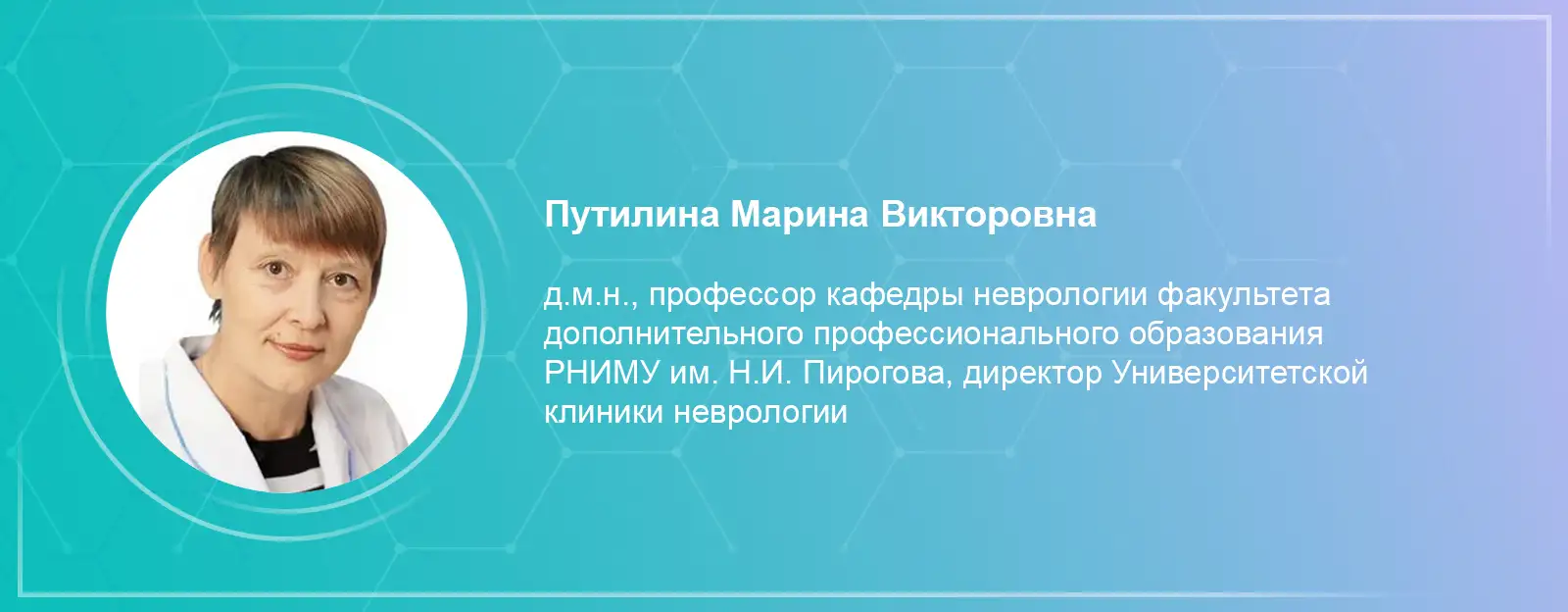 Путилина Марина Викторовна

д.м.н., профессор кафедры неврологии факультета дополнительного профессионального образования РНИМУ им. Н.И. Пирогова, директор Университетской клиники неврологии